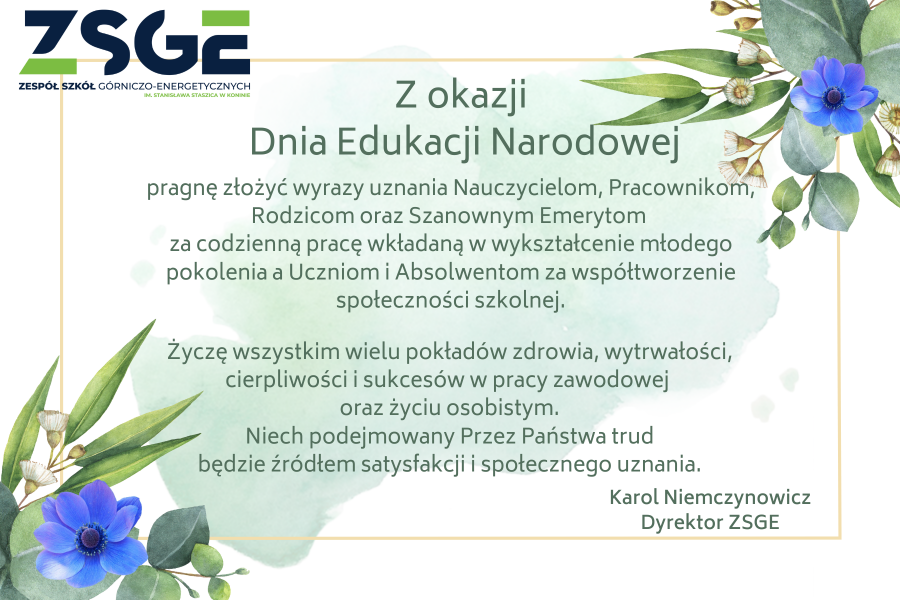 ZSGE
ZESPÓŁ SZKÓŁ GÓRNICZO-ENERGETYCZNYCH
IM. STANISŁAWA STASZICA W KONINIE

Z okazji
Dnia Edukacji Narodowej

pragnę złożyć wyrazy uznania Nauczycielom, Pracownikom, Rodzicom oraz Szanownym Emerytom za codzienną pracę wkładaną w wykształcenie młodego pokolenia a Uczniom i Absolwentom za współtworzenie społeczności szkolnej.

Życzę wszystkim wielu pokładów zdrowia, wytrwałości, cierpliwości i sukcesów w pracy zawodowej oraz życiu osobistym.
Niech podejmowany Przez Państwa trud będzie źródłem satysfakcji i społecznego uznania.

Karol Niemczynowicz
Dyrektor ZSGE